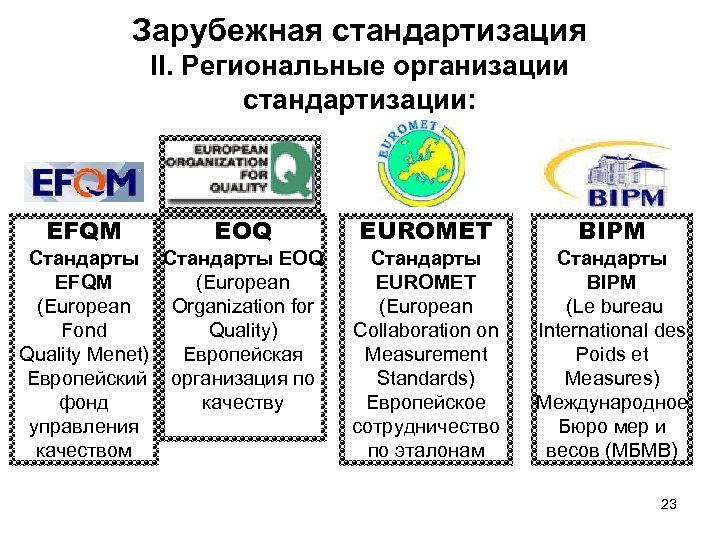 Зарубежная стандартизация
II. Региональные организации стандартизации:

EFQM

EUROPEAN ORGANIZATION FOR QUALITY Q

EUROMET

BIPM

EFQM
Стандарты EFQM (European Fond Quality Menet) Европейский фонд управления качеством

EOQ
Стандарты EOQ (European Organization for Quality) Европейская организация по качеству

EUROMET
Стандарты EUROMET (European Collaboration on Measurement Standards) Европейское сотрудничество по эталонам

BIPM
Стандарты BIPM (Le bureau International des Poids et Measures) Международное Бюро мер и весов (МБМВ)

23